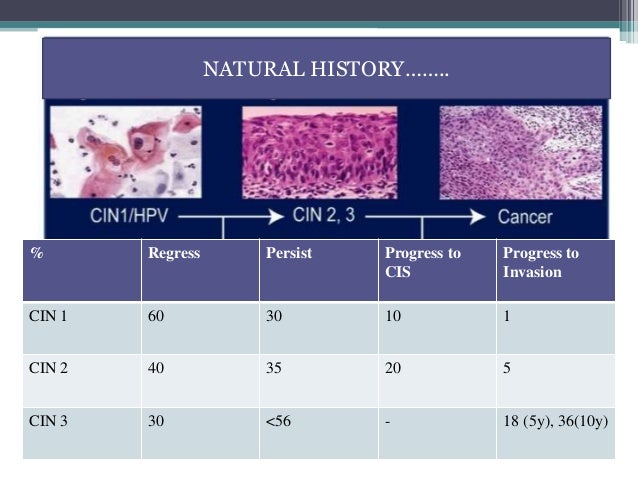 NATURAL HISTORY……..

CIN1/HPV → CIN 2, 3 → Cancer

| % | Regress | Persist | Progress to CIS | Progress to Invasion |
|---|---|---|---|---|
| CIN 1 | 60 | 30 | 10 | 1 |
| CIN 2 | 40 | 35 | 20 | 5 |
| CIN 3 | 30 | <56 | - | 18 (5y), 36(10y) |